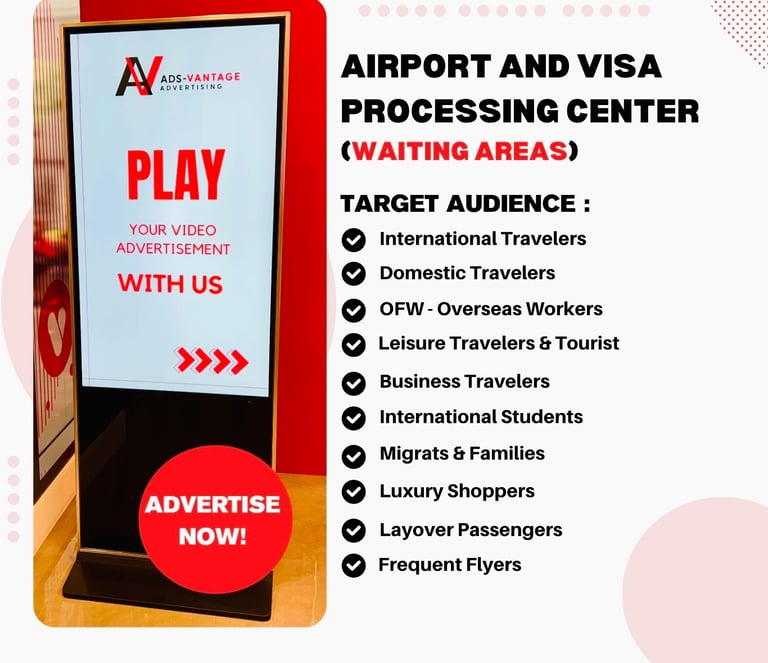 AV ADS-VANTAGE ADVERTISING

PLAY

YOUR VIDEO ADVERTISEMENT

WITH US

ADVERTISE NOW!

AIRPORT AND VISA PROCESSING CENTER (WAITING AREAS)

TARGET AUDIENCE :

International Travelers

Domestic Travelers

OFW - Overseas Workers

Leisure Travelers & Tourist

Business Travelers

International Students

Migrats & Families

Luxury Shoppers

Layover Passengers

Frequent Flyers